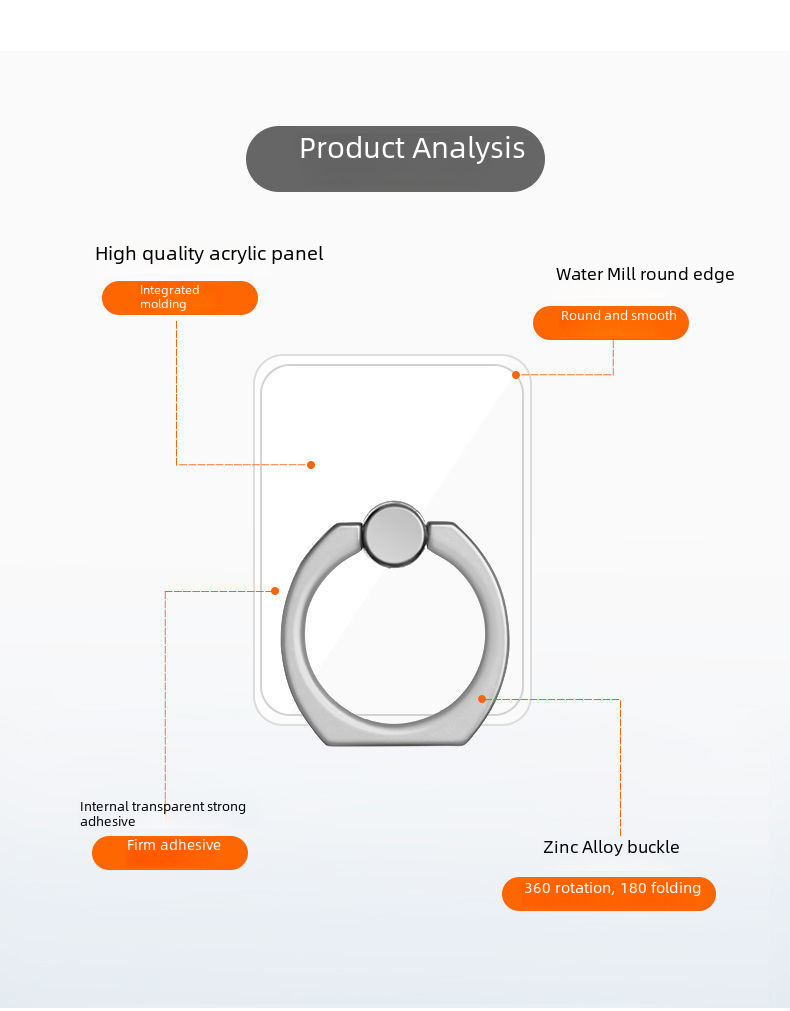 Product Analysis

High quality acrylic panel

Integrated molding

Water Mill round edge

Round and smooth

Internal transparent strong adhesive

Firm adhesive

Zinc Alloy buckle

360 rotation, 180 folding